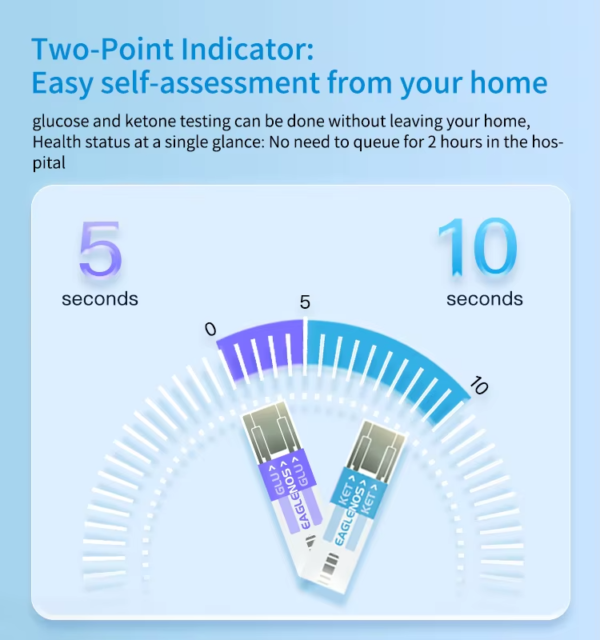 Two-Point Indicator:
Easy self-assessment from your home

glucose and ketone testing can be done without leaving your home, Health status at a single glance: No need to queue for 2 hours in the hospital

5
seconds

10
seconds

0
5
10

GLU >
EAGLENOS >
GLU >

KET >
EAGLENOS >
KET >